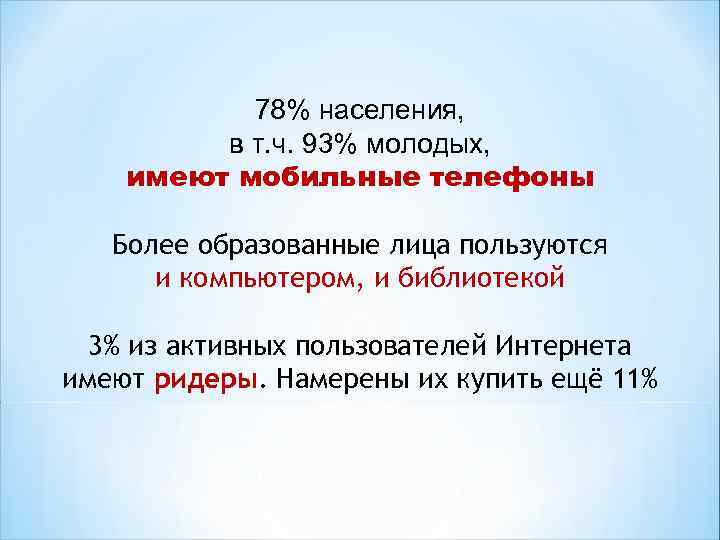 78% населения,
в т.ч. 93% молодых,
имеют мобильные телефоны

Более образованные лица пользуются
и компьютером, и библиотекой

3% из активных пользователей Интернета
имеют ридеры. Намерены их купить ещё 11%